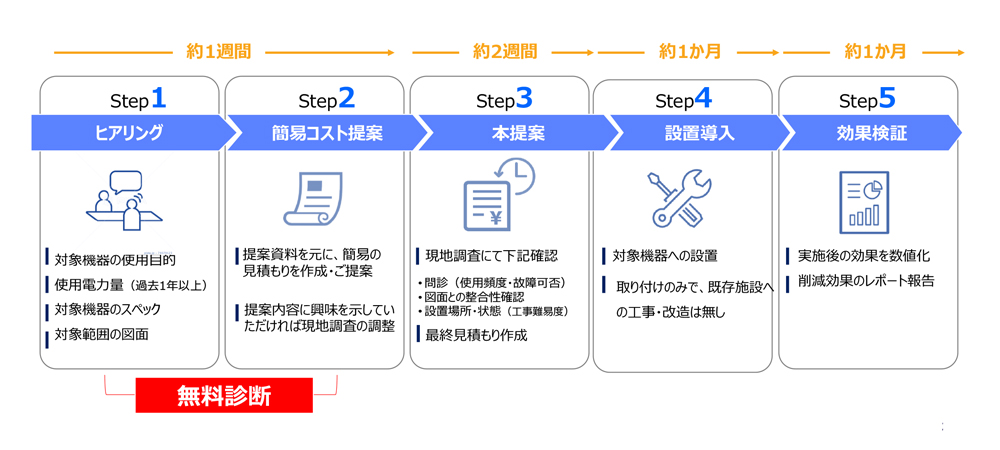 約1週間

約2週間

約1か月

約1か月

Step1
ヒアリング

対象機器の使用目的
使用電力量（過去1年以上）
対象機器のスペック
対象範囲の図面

Step2
簡易コスト提案

提案資料を元に、簡易の見積もりを作成・ご提案

提案内容に興味を示していただければ現地調査の調整

Step3
本提案

現地調査にて下記確認
・問診（使用頻度・故障可否）
・図面との整合性確認
・設置場所・状態（工事難易度）
最終見積もり作成

Step4
設置導入

対象機器への設置

取り付けのみで、既存施設への工事・改造は無し

Step5
効果検証

実施後の効果を数値化
削減効果のレポート報告

無料診断